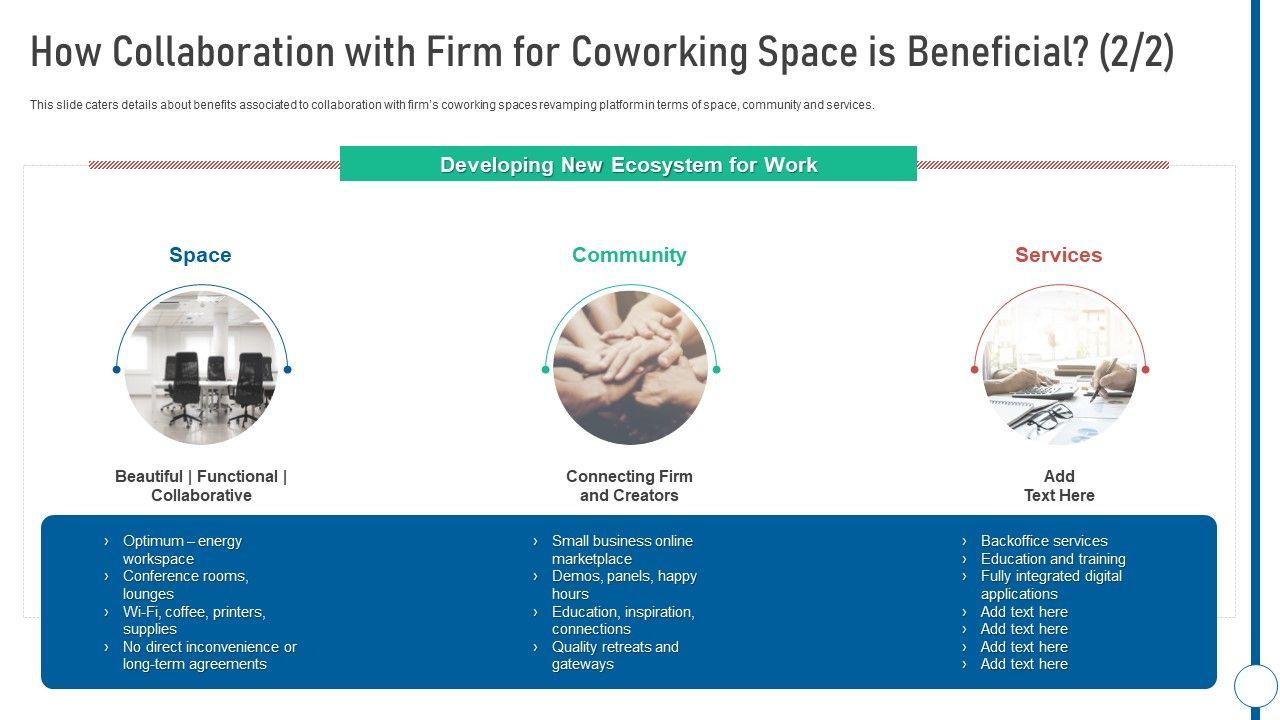 How Collaboration with Firm for Coworking Space is Beneficial? (2/2)

This slide caters details about benefits associated to collaboration with firm's coworking spaces revamping platform in terms of space, community and services.

Developing New Ecosystem for Work

Space

Beautiful | Functional | Collaborative

› Optimum – energy workspace
› Conference rooms, lounges
› Wi-Fi, coffee, printers, supplies
› No direct inconvenience or long-term agreements

Community

Connecting Firm and Creators

› Small business online marketplace
› Demos, panels, happy hours
› Education, inspiration, connections
› Quality retreats and gateways

Services

Add Text Here

› Backoffice services
› Education and training
› Fully integrated digital applications
› Add text here
› Add text here
› Add text here
› Add text here